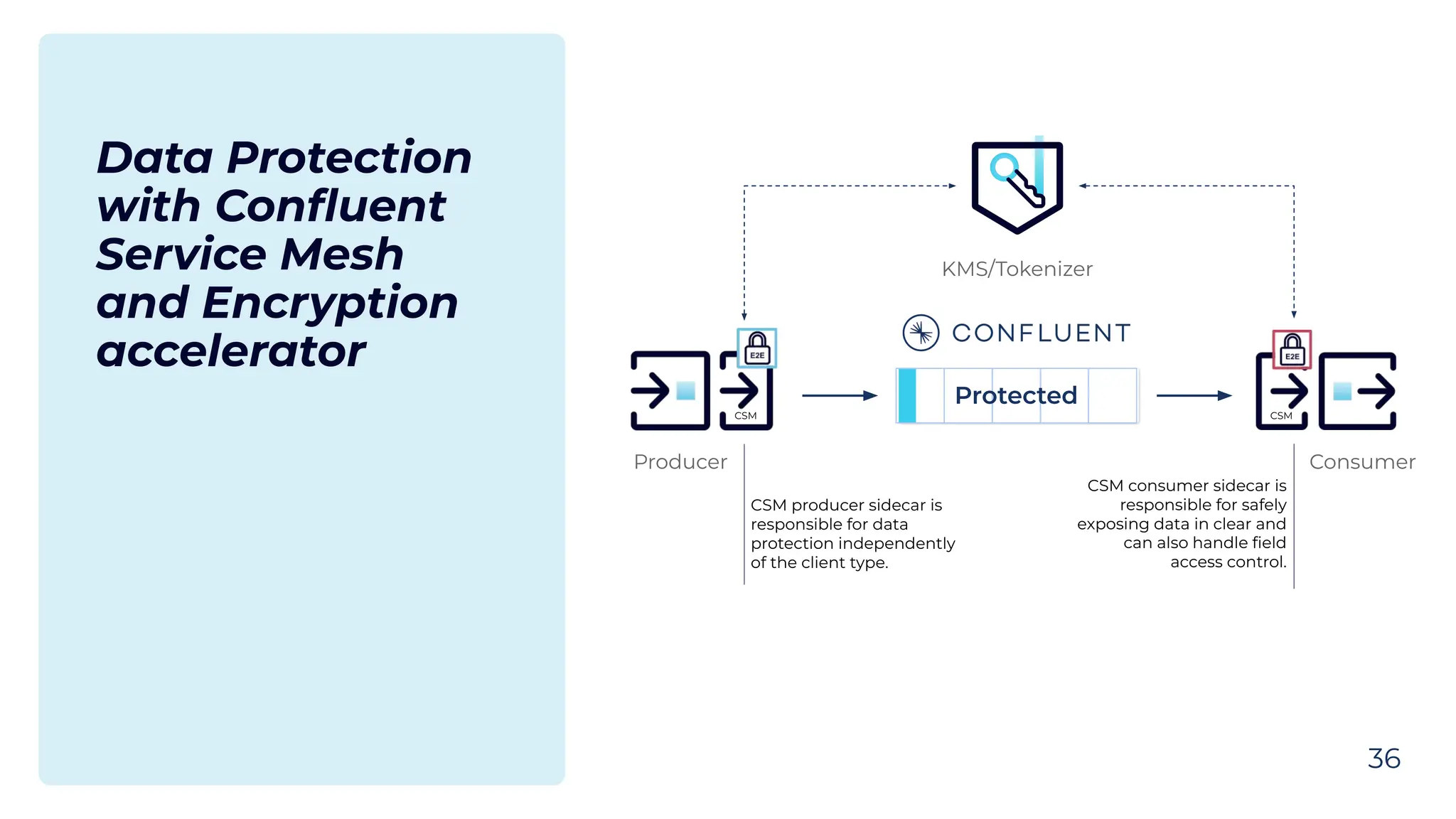 Data Protection with Confluent Service Mesh and Encryption accelerator

KMS/Tokenizer

CONFLUENT

E2E

CSM

Protected

E2E

CSM

Producer

Consumer

CSM producer sidecar is responsible for data protection independently of the client type.

CSM consumer sidecar is responsible for safely exposing data in clear and can also handle field access control.

36